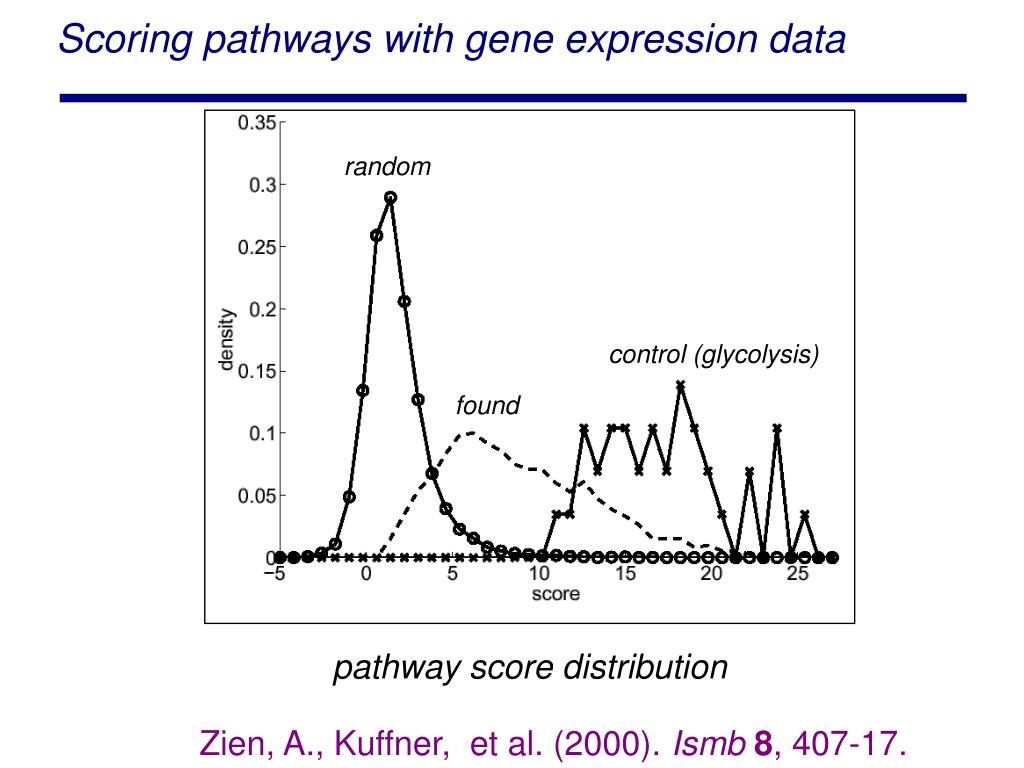 Scoring pathways with gene expression data

0.35
0.3
0.25
0.2
0.15
0.1
0.05
0
density
random
found
control (glycolysis)
−5 0 5 10 15 20 25
score

pathway score distribution

Zien, A., Kuffner, et al. (2000). Ismb 8, 407-17.